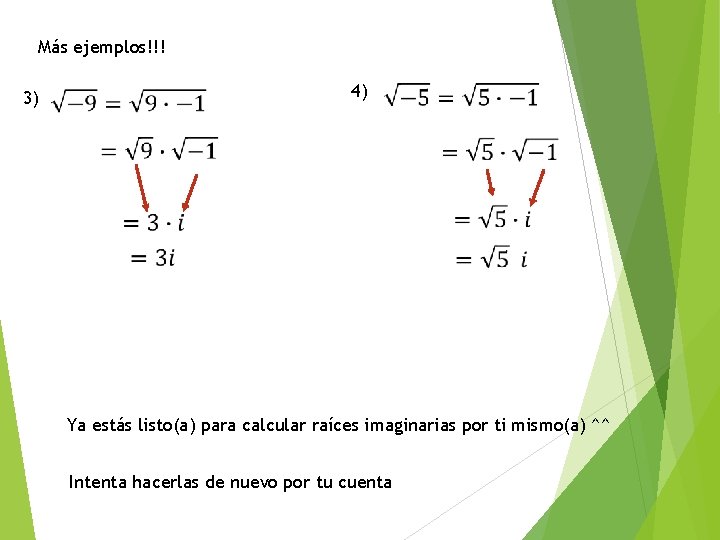 Más ejemplos!!!

3) $\sqrt{-9} = \sqrt{9 \cdot -1}$

$= \sqrt{9} \cdot \sqrt{-1}$

$= 3 \cdot i$

$= 3i$

4) $\sqrt{-5} = \sqrt{5 \cdot -1}$

$= \sqrt{5} \cdot \sqrt{-1}$

$= \sqrt{5} \cdot i$

$= \sqrt{5}\ i$

Ya estás listo(a) para calcular raíces imaginarias por ti mismo(a) ^^

Intenta hacerlas de nuevo por tu cuenta